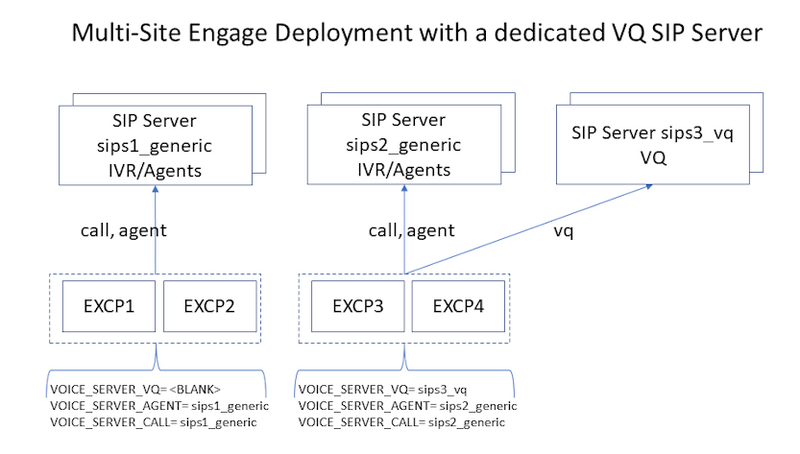 Multi-Site Engage Deployment with a dedicated VQ SIP Server

SIP Server
sips1_generic
IVR/Agents

SIP Server
sips2_generic
IVR/Agents

SIP Server sips3_vq
VQ

call, agent

call, agent

vq

EXCP1

EXCP2

EXCP3

EXCP4

VOICE_SERVER_VQ= <BLANK>
VOICE_SERVER_AGENT= sips1_generic
VOICE_SERVER_CALL= sips1_generic

VOICE_SERVER_VQ= sips3_vq
VOICE_SERVER_AGENT= sips2_generic
VOICE_SERVER_CALL= sips2_generic